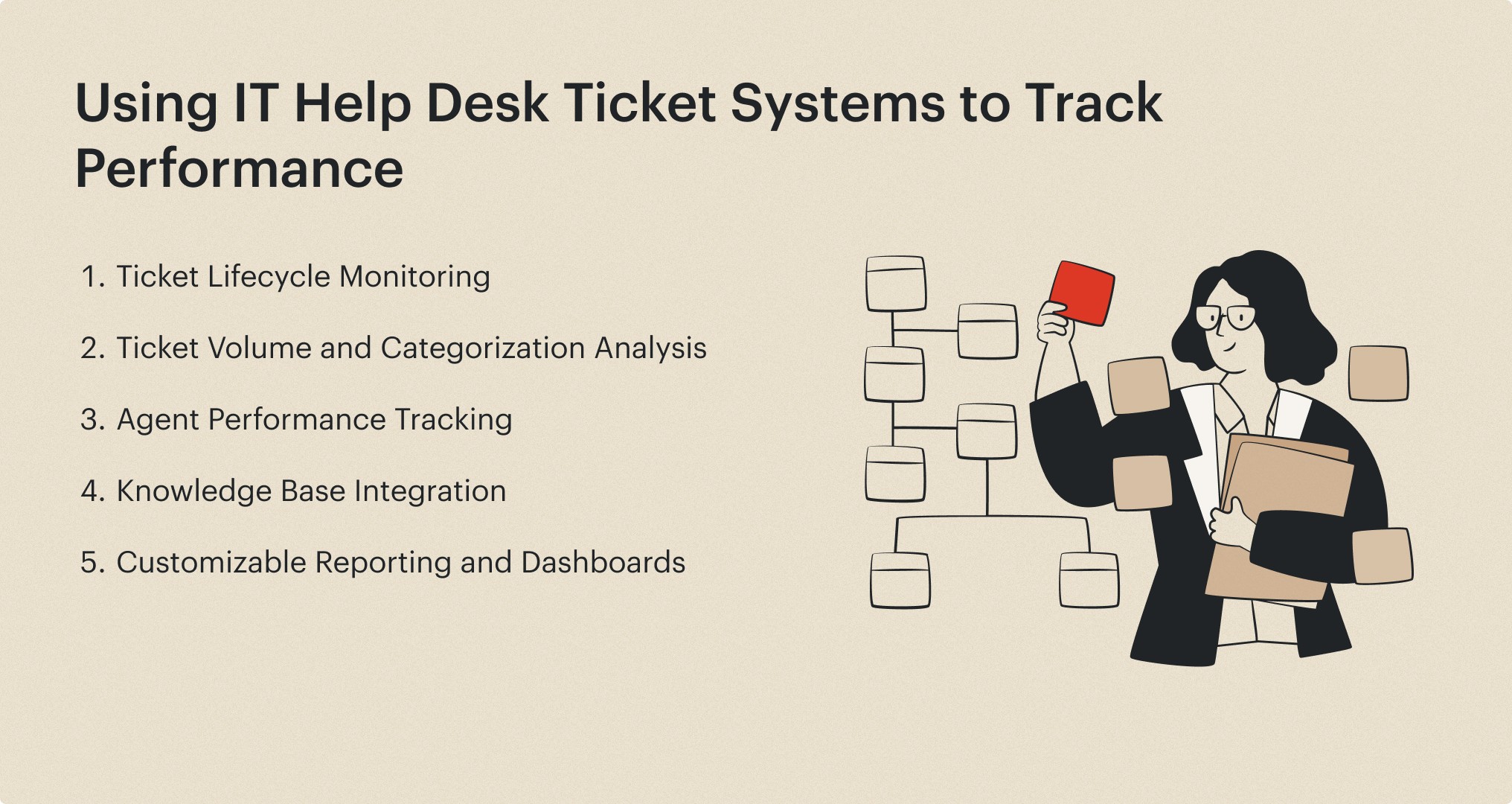 Using IT Help Desk Ticket Systems to Track Performance

1. Ticket Lifecycle Monitoring

2. Ticket Volume and Categorization Analysis

3. Agent Performance Tracking

4. Knowledge Base Integration

5. Customizable Reporting and Dashboards